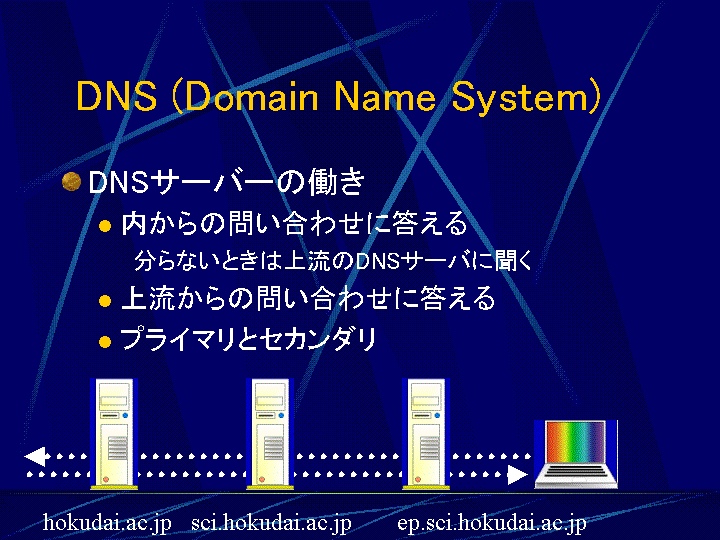 DNS (Domain Name System)

DNSサーバーの働き

内からの問い合わせに答える

分らないときは上流のDNSサーバに聞く

上流からの問い合わせに答える

プライマリとセカンダリ

hokudai.ac.jp sci.hokudai.ac.jp ep.sci.hokudai.ac.jp